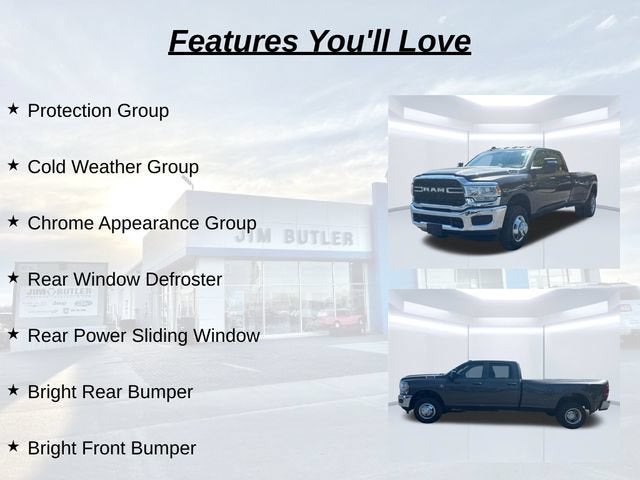 Features You'll Love

★ Protection Group

★ Cold Weather Group

★ Chrome Appearance Group

★ Rear Window Defroster

★ Rear Power Sliding Window

★ Bright Rear Bumper

★ Bright Front Bumper

JIM BUTLER

JIM BUTLER

RAM